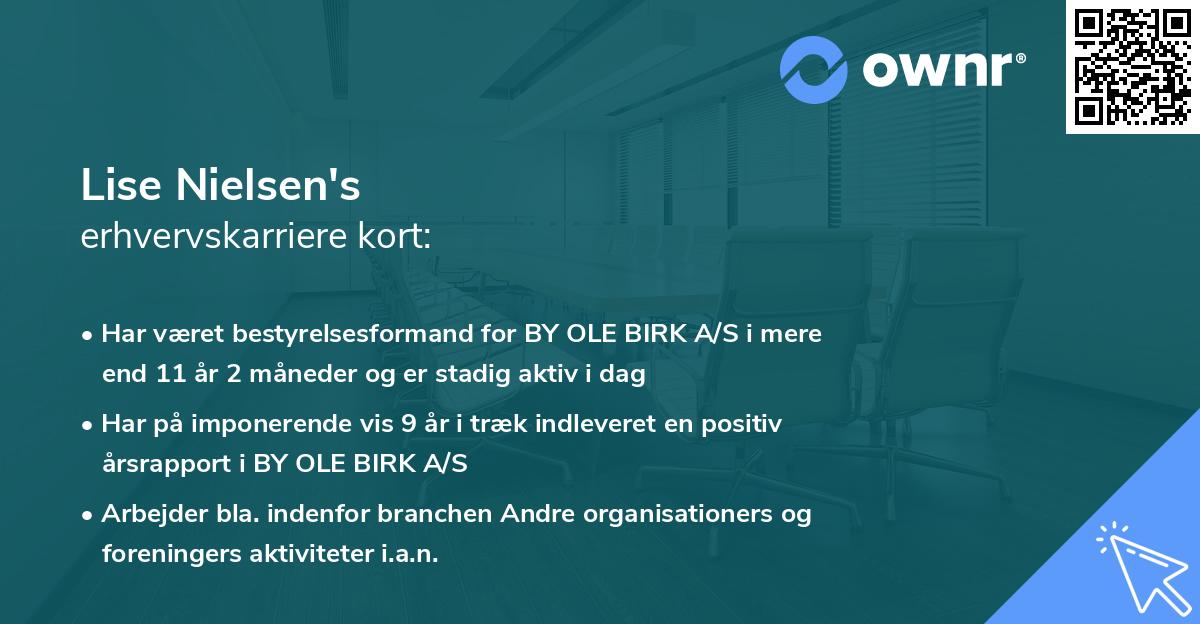 ownr®

Lise Nielsen's
erhvervskarriere kort:

• Har været bestyrelsesformand for BY OLE BIRK A/S i mere end 11 år 2 måneder og er stadig aktiv i dag

• Har på imponerende vis 9 år i træk indleveret en positiv årsrapport i BY OLE BIRK A/S

• Arbejder bla. indenfor branchen Andre organisationers og foreningers aktiviteter i.a.n.